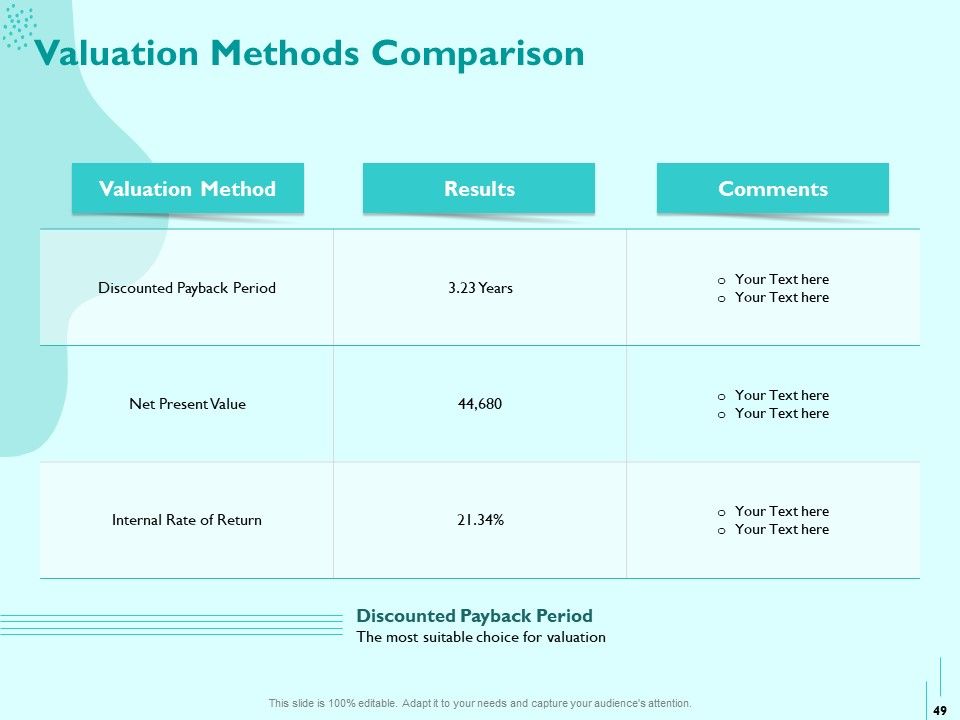 Valuation Methods Comparison

| Valuation Method | Results | Comments |
|---|---|---|
| Discounted Payback Period | 3.23 Years | o Your Text here o Your Text here |
| Net Present Value | 44,680 | o Your Text here o Your Text here |
| Internal Rate of Return | 21.34% | o Your Text here o Your Text here |

Discounted Payback Period
The most suitable choice for valuation

This slide is 100% editable. Adapt it to your needs and capture your audience's attention.

49